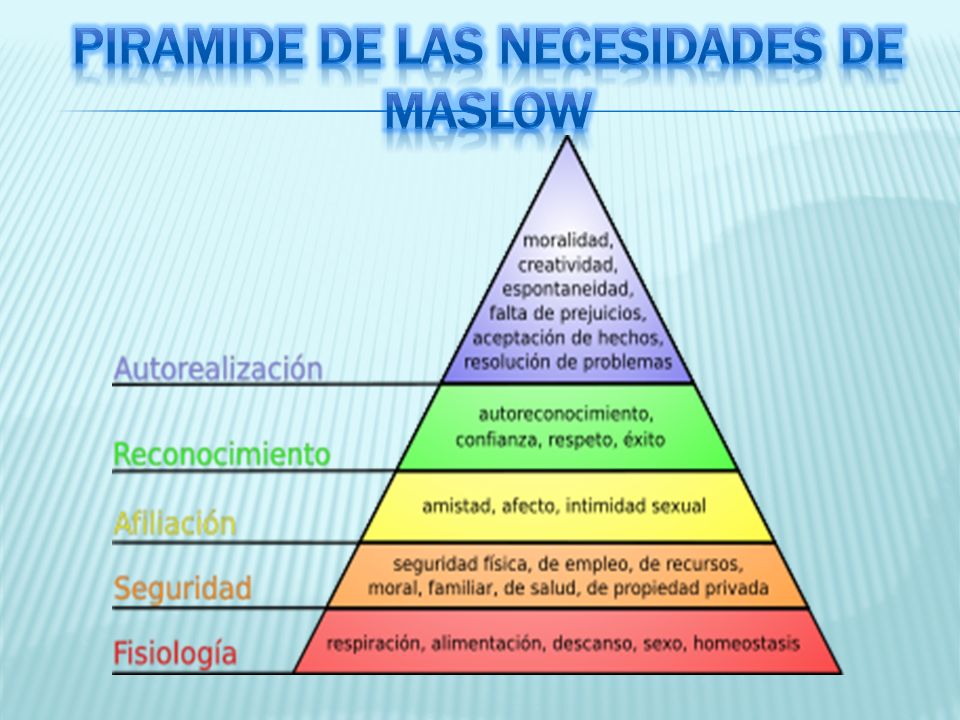 PIRAMIDE DE LAS NECESIDADES DE MASLOW

Autorealización

moralidad, creatividad, espontaneidad, falta de prejuicios, aceptación de hechos, resolución de problemas

Reconocimiento

autoreconocimiento, confianza, respeto, éxito

Afiliación

amistad, afecto, intimidad sexual

Seguridad

seguridad física, de empleo, de recursos, moral, familiar, de salud, de propiedad privada

Fisiología

respiración, alimentación, descanso, sexo, homeostasis